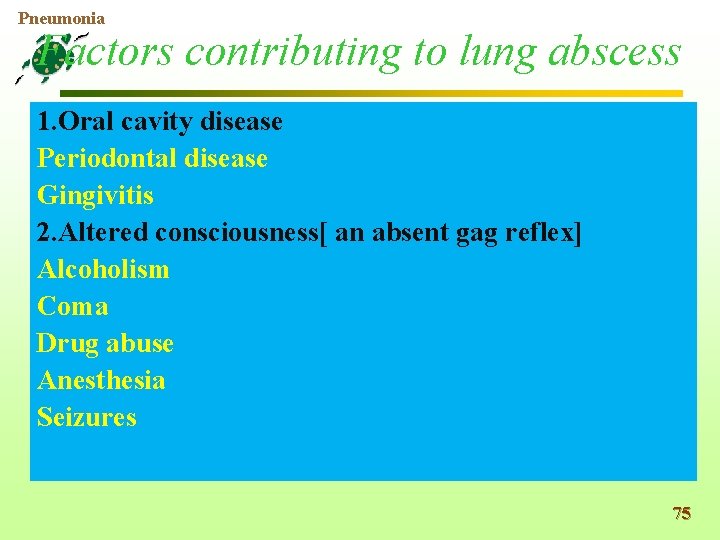 Pneumonia

Factors contributing to lung abscess

1.Oral cavity disease
Periodontal disease
Gingivitis
2.Altered consciousness[ an absent gag reflex]
Alcoholism
Coma
Drug abuse
Anesthesia
Seizures

75